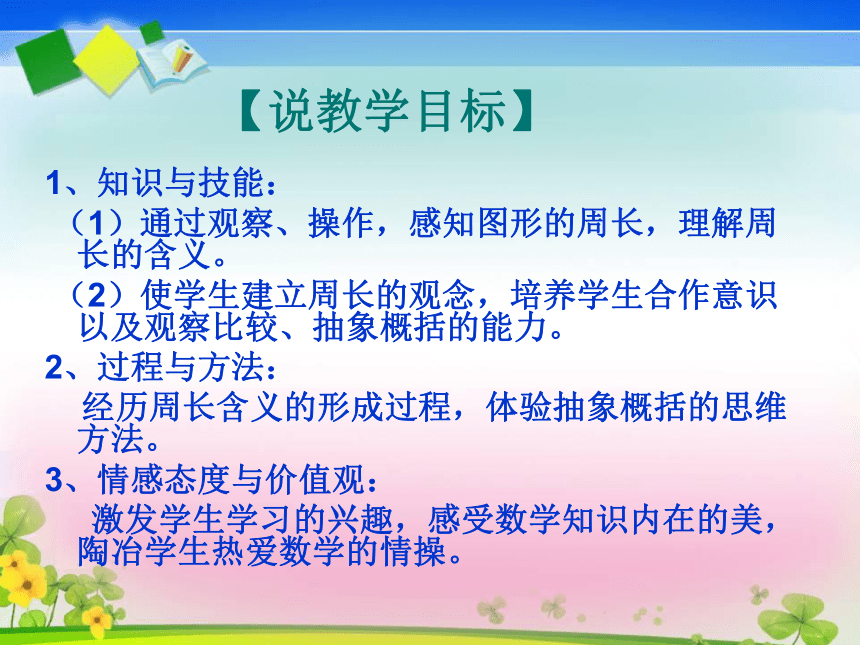 【说教学目标】

1、知识与技能：

（1）通过观察、操作，感知图形的周长，理解周长的含义。

（2）使学生建立周长的观念，培养学生合作意识以及观察比较、抽象概括的能力。

2、过程与方法：

经历周长含义的形成过程，体验抽象概括的思维方法。

3、情感态度与价值观：

激发学生学习的兴趣，感受数学知识内在的美，陶冶学生热爱数学的情操。